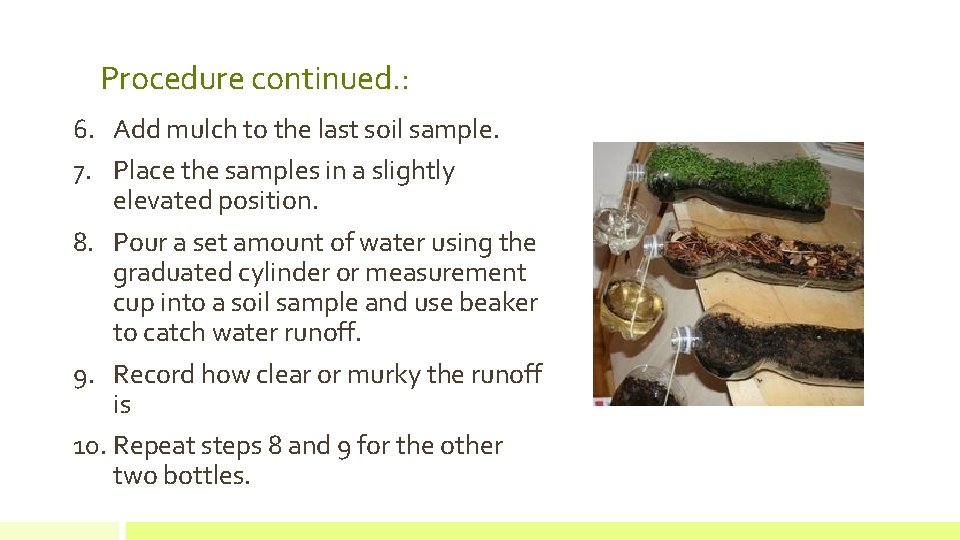 Procedure continued.:

6. Add mulch to the last soil sample.

7. Place the samples in a slightly elevated position.

8. Pour a set amount of water using the graduated cylinder or measurement cup into a soil sample and use beaker to catch water runoff.

9. Record how clear or murky the runoff is

10. Repeat steps 8 and 9 for the other two bottles.